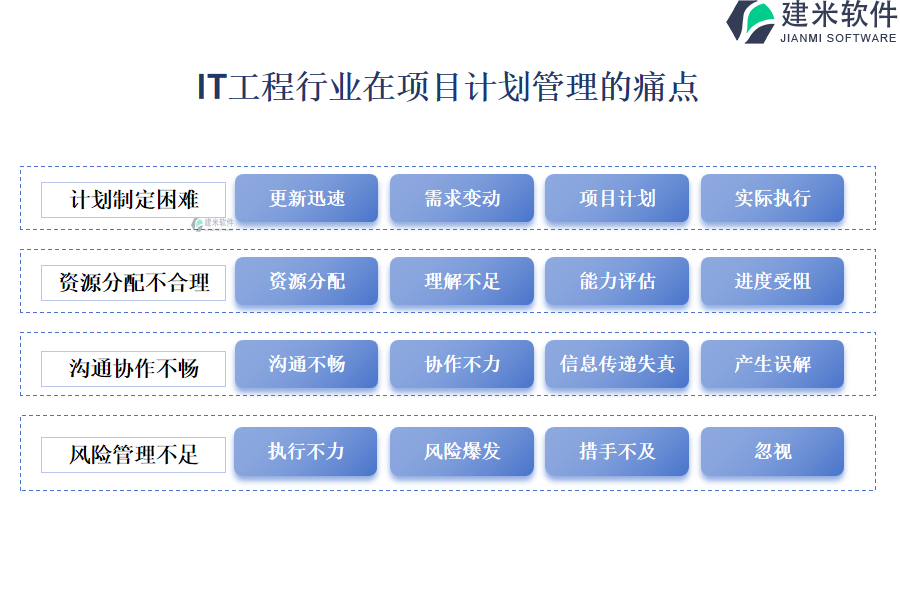 建米软件
JIANMI SOFTWARE

IT工程行业在项目计划管理的痛点

计划制定困难
更新迅速
需求变动
项目计划
实际执行

建米软件

资源分配不合理
资源分配
理解不足
能力评估
进度受阻

沟通协作不畅
沟通不畅
协作不力
信息传递失真
产生误解

风险管理不足
执行不力
风险爆发
措手不及
忽视